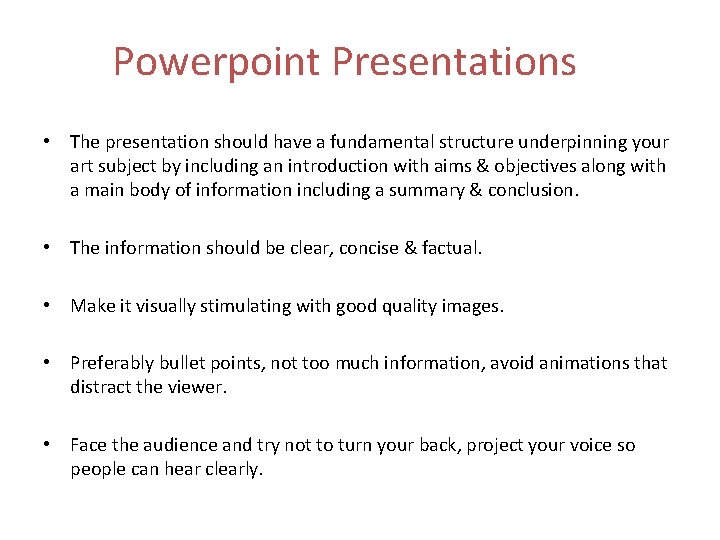 Powerpoint Presentations

• The presentation should have a fundamental structure underpinning your art subject by including an introduction with aims & objectives along with a main body of information including a summary & conclusion.

• The information should be clear, concise & factual.

• Make it visually stimulating with good quality images.

• Preferably bullet points, not too much information, avoid animations that distract the viewer.

• Face the audience and try not to turn your back, project your voice so people can hear clearly.